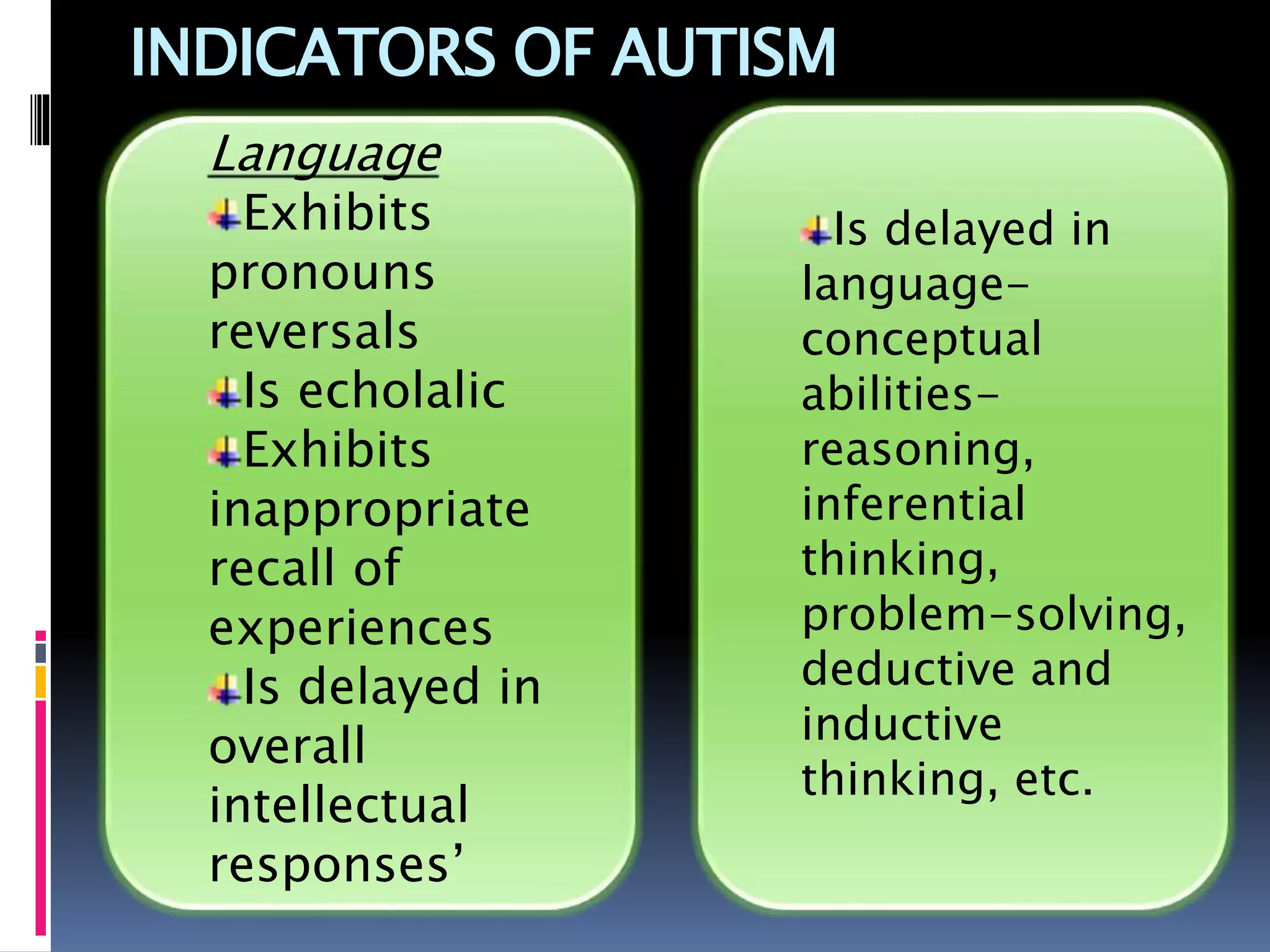 INDICATORS OF AUTISM

Language

Exhibits pronouns reversals

Is echolalic

Exhibits inappropriate recall of experiences

Is delayed in overall intellectual responses’

Is delayed in language-conceptual abilities-reasoning, inferential thinking, problem-solving, deductive and inductive thinking, etc.